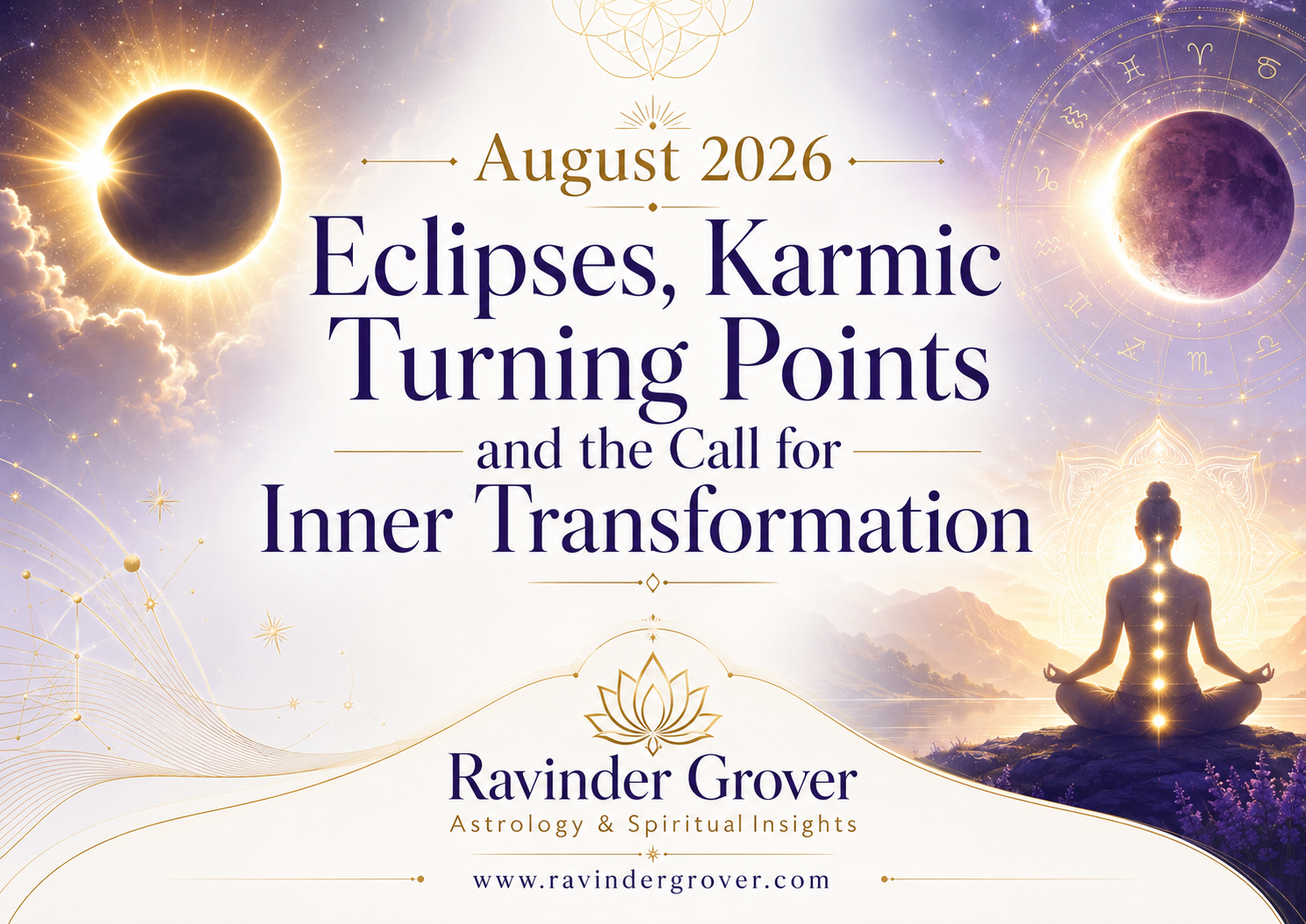 August 2026

Eclipses, Karmic Turning Points and the Call for Inner Transformation

Ravinder Grover
Astrology & Spiritual Insights

www.ravindergrover.com